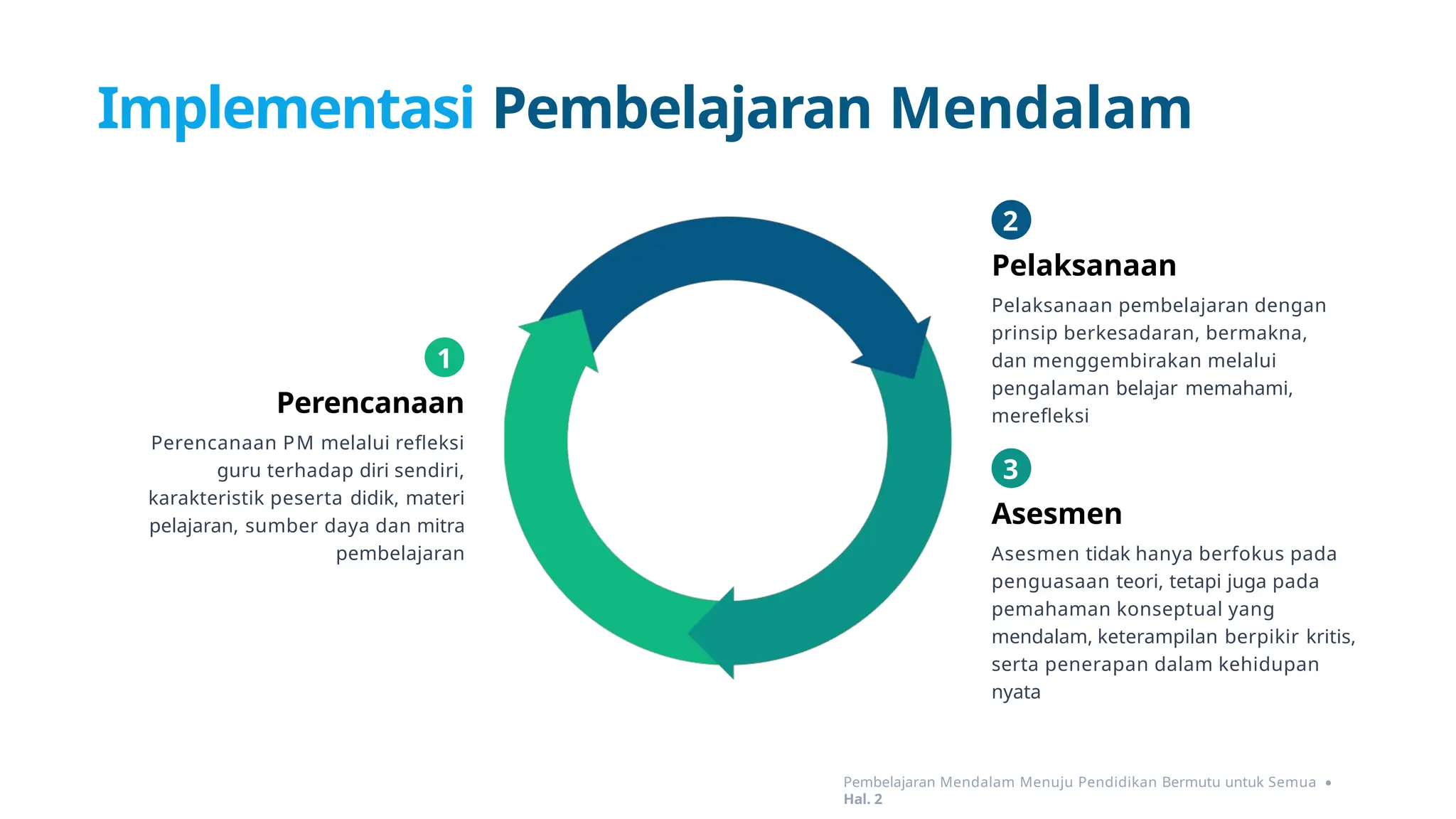 Implementasi Pembelajaran Mendalam

1

Perencanaan

Perencanaan PM melalui refleksi guru terhadap diri sendiri, karakteristik peserta didik, materi pelajaran, sumber daya dan mitra pembelajaran

2

Pelaksanaan

Pelaksanaan pembelajaran dengan prinsip berkesadaran, bermakna, dan menggembirakan melalui pengalaman belajar memahami, merefleksi

3

Asesmen

Asesmen tidak hanya berfokus pada penguasaan teori, tetapi juga pada pemahaman konseptual yang mendalam, keterampilan berpikir kritis, serta penerapan dalam kehidupan nyata

Pembelajaran Mendalam Menuju Pendidikan Bermutu untuk Semua • Hal. 2